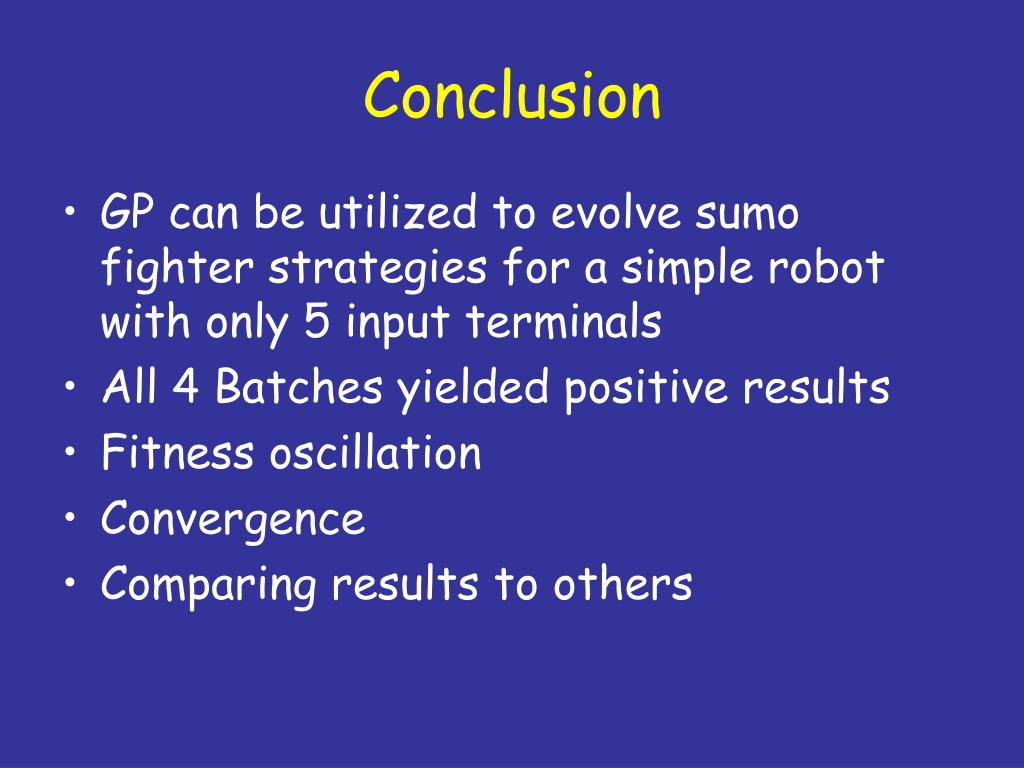 Conclusion

• GP can be utilized to evolve sumo fighter strategies for a simple robot with only 5 input terminals
• All 4 Batches yielded positive results
• Fitness oscillation
• Convergence
• Comparing results to others